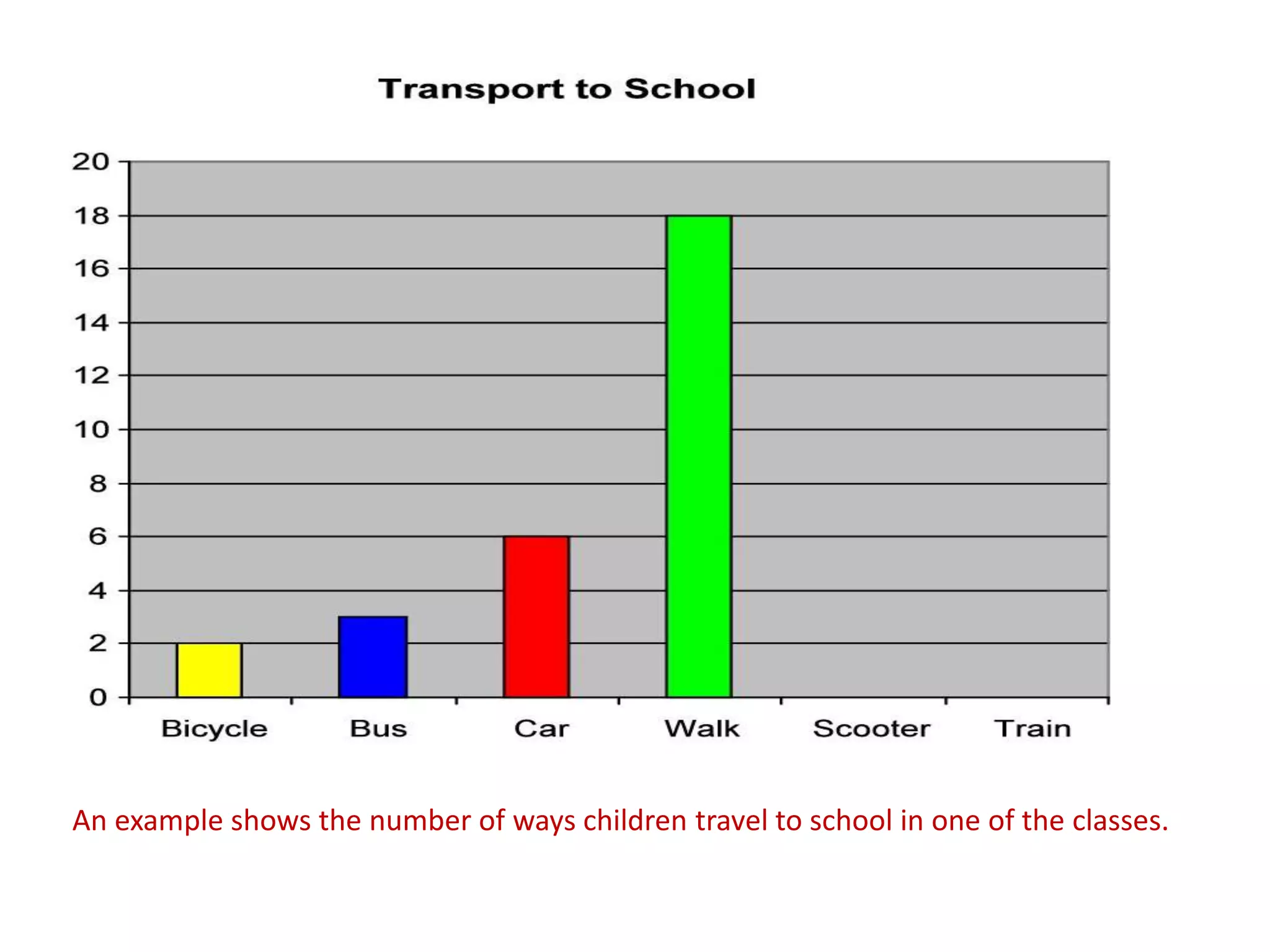 Transport to School

20
18
16
14
12
10
8
6
4
2
0

Bicycle Bus Car Walk Scooter Train

An example shows the number of ways children travel to school in one of the classes.